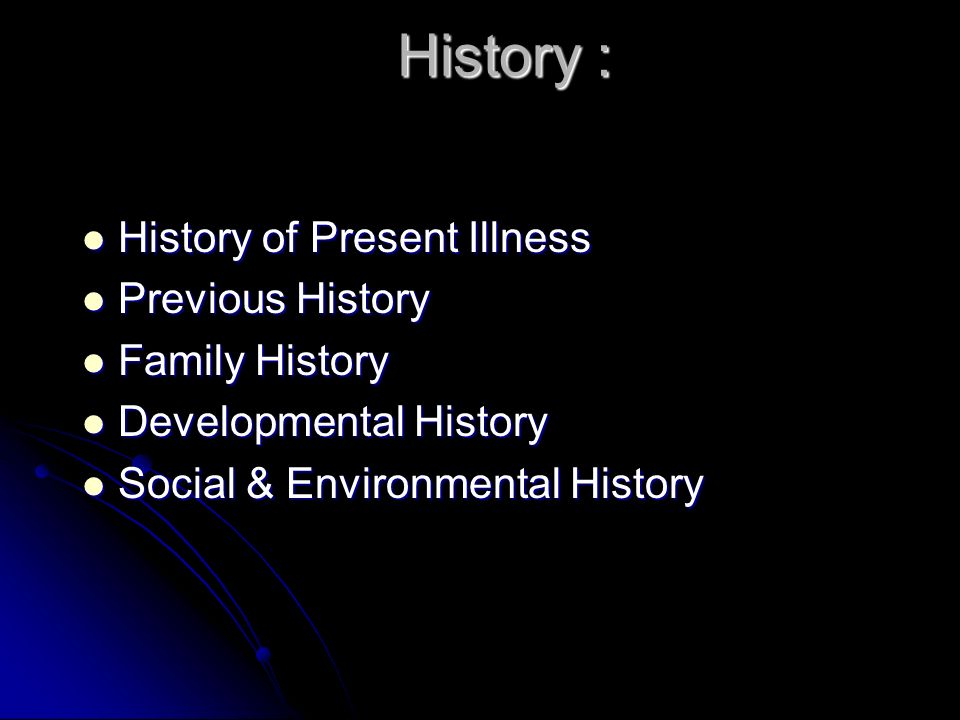 History :

- History of Present Illness
- Previous History
- Family History
- Developmental History
- Social & Environmental History